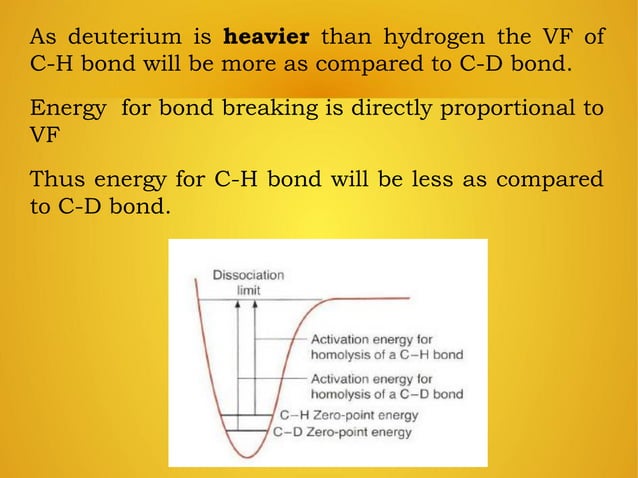 As deuterium is **heavier** than hydrogen the VF of C-H bond will be more as compared to C-D bond.

Energy for bond breaking is directly proportional to VF

Thus energy for C-H bond will be less as compared to C-D bond.

Dissociation limit

Activation energy for homolysis of a C–H bond

Activation energy for homolysis of a C–D bond

C–H Zero-point energy

C–D Zero-point energy